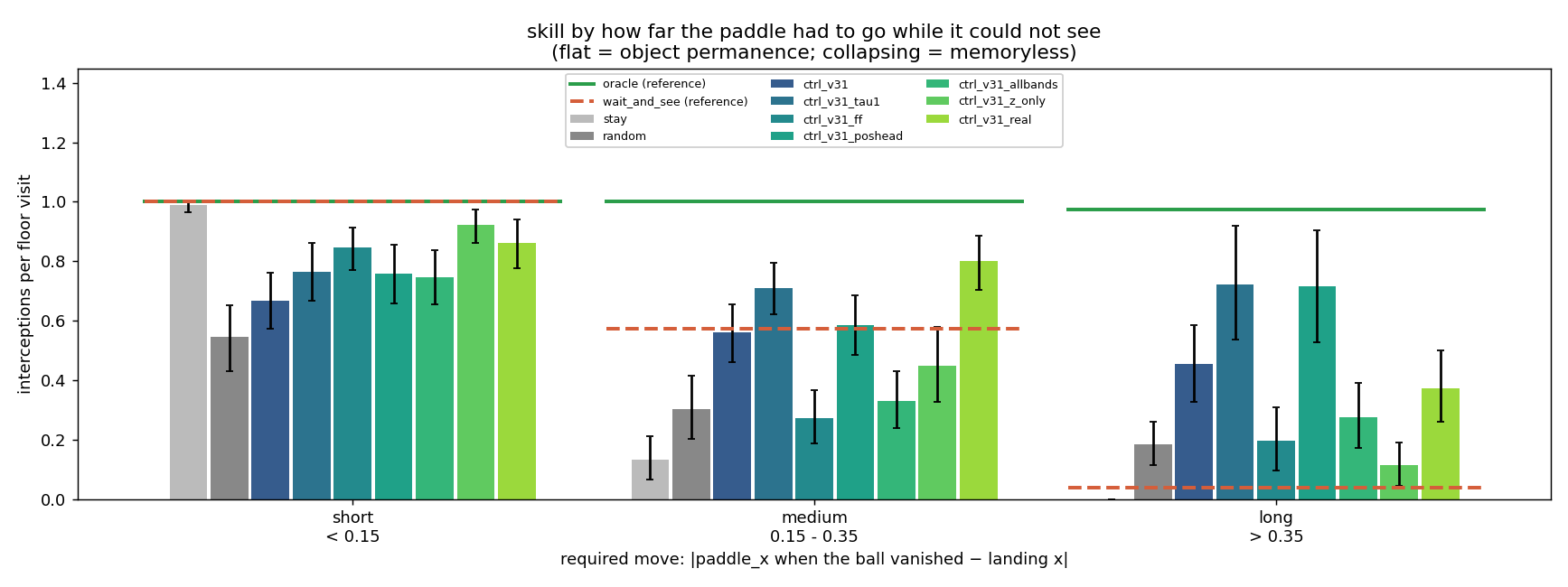 skill by how far the paddle had to go while it could not see
(flat = object permanence; collapsing = memoryless)

oracle (reference)
wait_and_see (reference)
stay
random
ctrl_v31
ctrl_v31_tau1
ctrl_v31_ff
ctrl_v31_poshead
ctrl_v31_allbands
ctrl_v31_z_only
ctrl_v31_real

interceptions per floor visit

1.4
1.2
1.0
0.8
0.6
0.4
0.2
0.0

short
< 0.15

medium
0.15 - 0.35

long
> 0.35

required move: |paddle_x when the ball vanished − landing x|